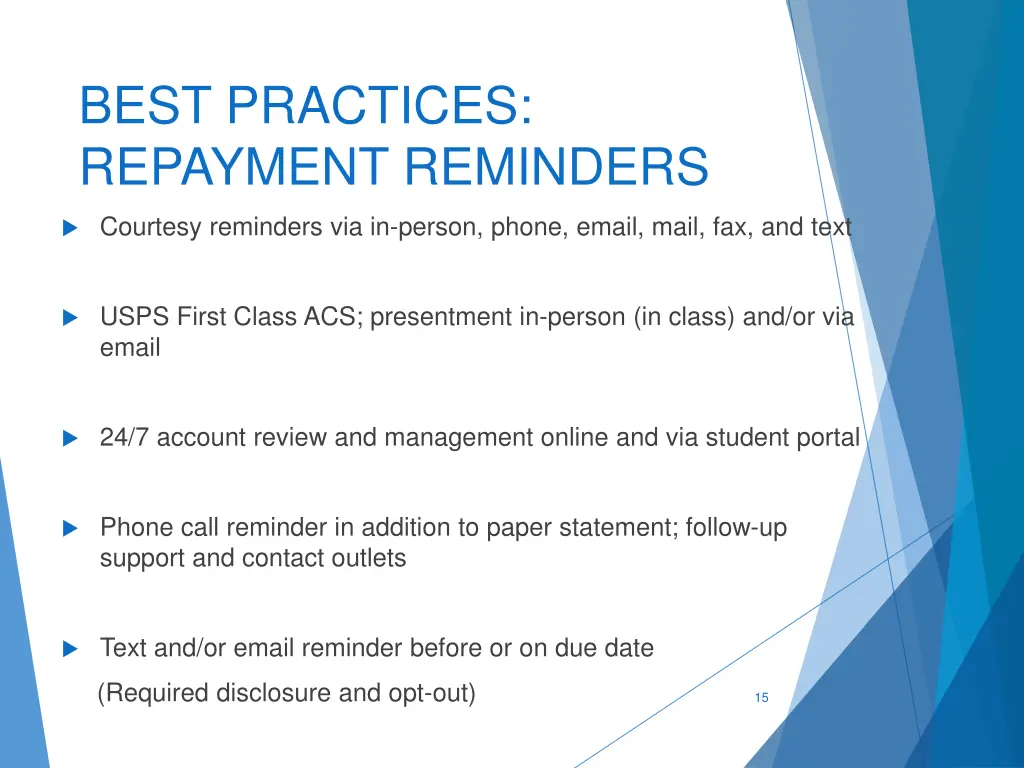 BEST PRACTICES: REPAYMENT REMINDERS

Courtesy reminders via in-person, phone, email, mail, fax, and text

USPS First Class ACS; presentment in-person (in class) and/or via email

24/7 account review and management online and via student portal

Phone call reminder in addition to paper statement; follow-up support and contact outlets

Text and/or email reminder before or on due date

(Required disclosure and opt-out)

15